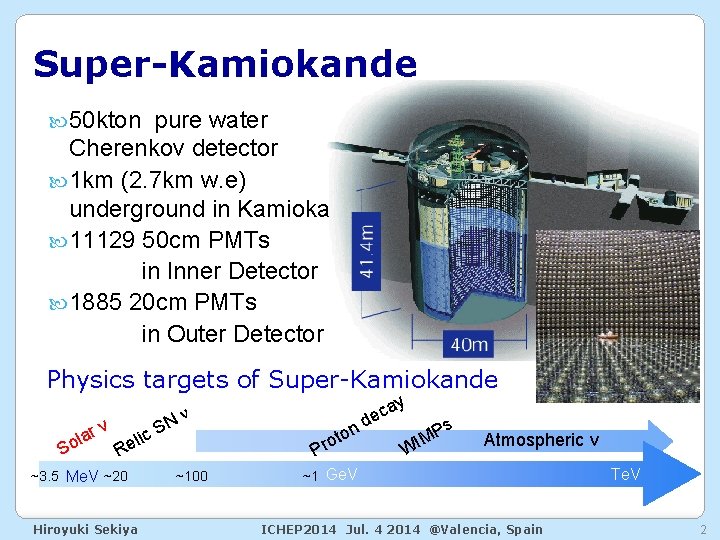 Super-Kamiokande

50kton pure water Cherenkov detector

1km (2.7km w.e) underground in Kamioka

11129 50cm PMTs in Inner Detector

1885 20cm PMTs in Outer Detector

41.4m

40m

Physics targets of Super-Kamiokande

Solar ν

Relic SN ν

Proton decay

WIMPs

Atmospheric ν

~3.5 MeV ~20

~100

~1 GeV

TeV

Hiroyuki Sekiya ICHEP2014 Jul. 4 2014 @Valencia, Spain 2